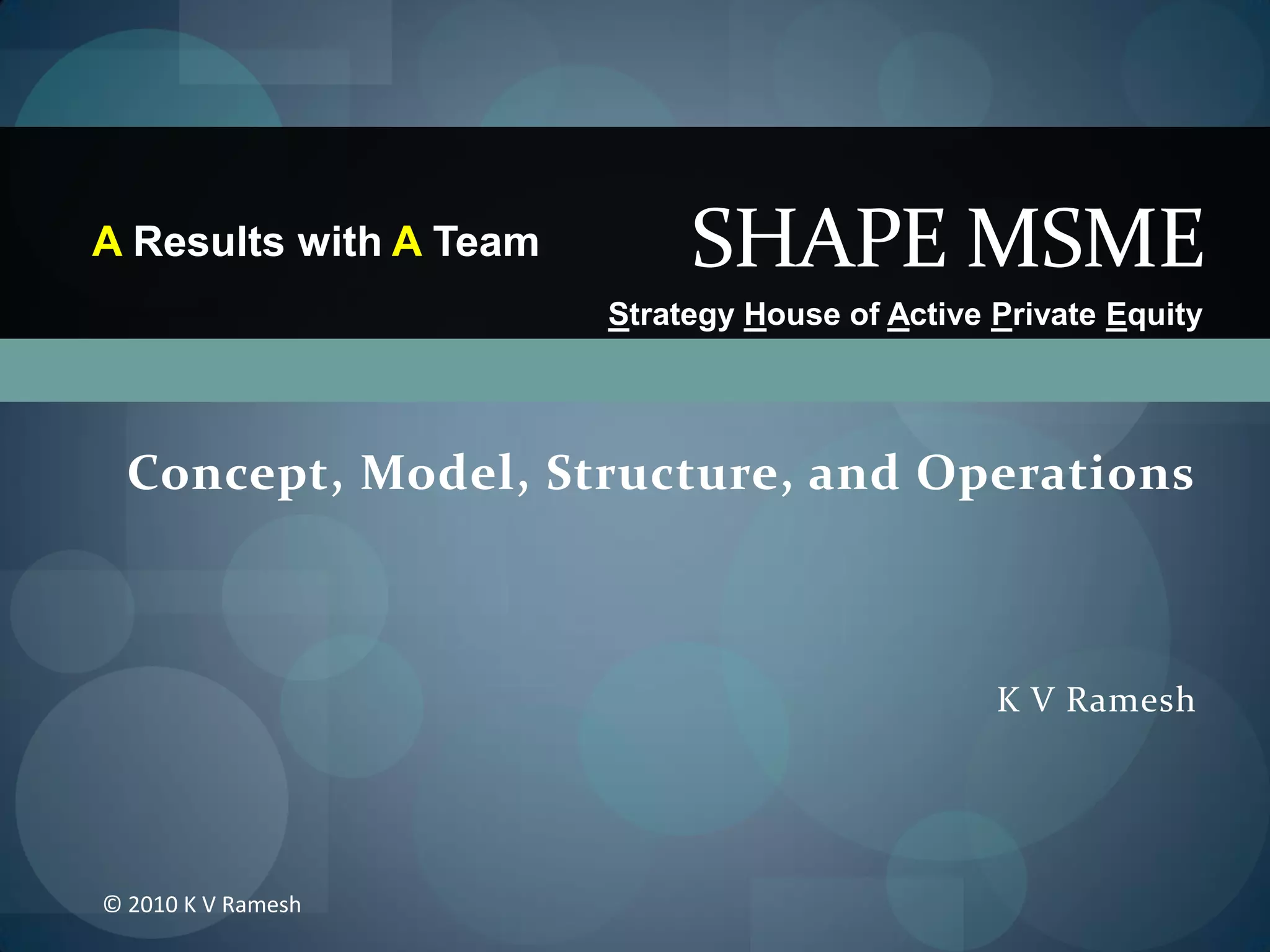 A Results with A Team

SHAPE MSME

Strategy House of Active Private Equity

Concept, Model, Structure, and Operations

K V Ramesh

© 2010 K V Ramesh